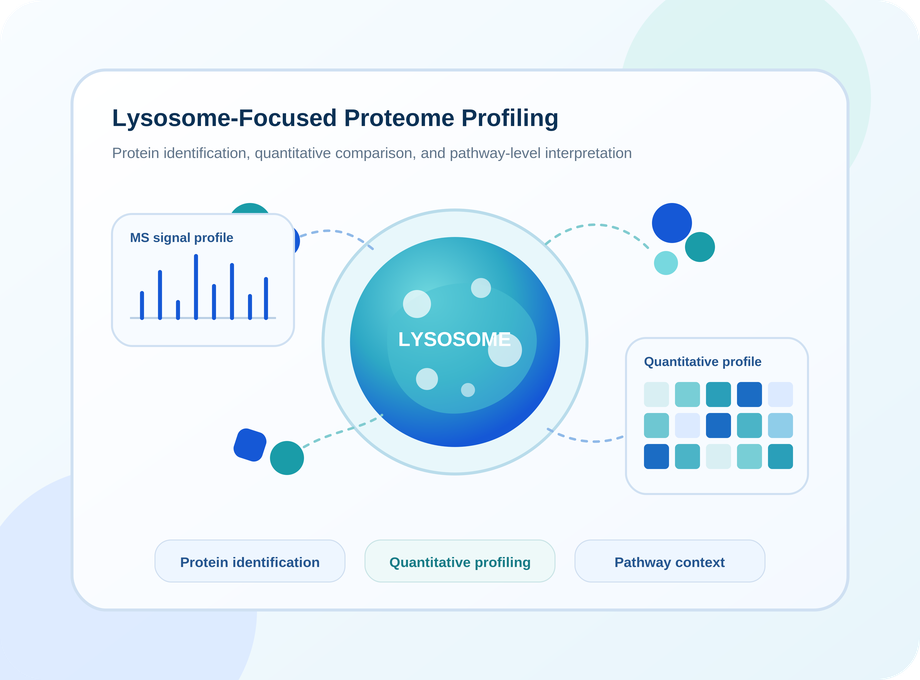 Lysosome-Focused Proteome Profiling

Protein identification, quantitative comparison, and pathway-level interpretation

MS signal profile

LYSOSOME

Quantitative profile

Protein identification

Quantitative profiling

Pathway context